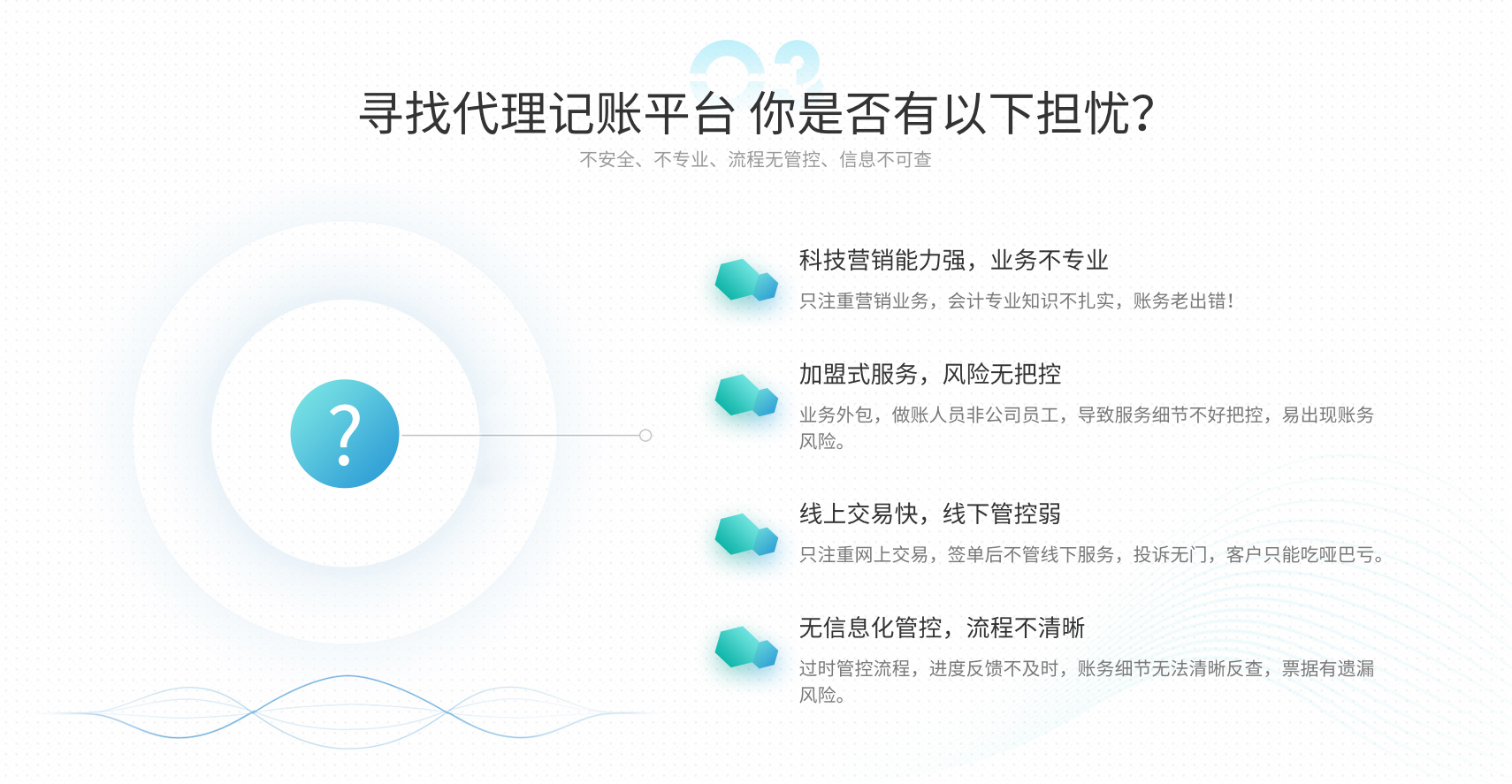 03

寻找代理记账平台 你是否有以下担忧?

不安全、不专业、流程无管控、信息不可查

?

科技营销能力强，业务不专业

只注重营销业务，会计专业知识不扎实，账务老出错!

加盟式服务，风险无把控

业务外包，做账人员非公司员工，导致服务细节不好把控，易出现账务风险。

线上交易快，线下管控弱

只注重网上交易，签单后不管线下服务，投诉无门，客户只能吃哑巴亏。

无信息化管控，流程不清晰

过时管控流程，进度反馈不及时，账务细节无法清晰反查，票据有遗漏风险。